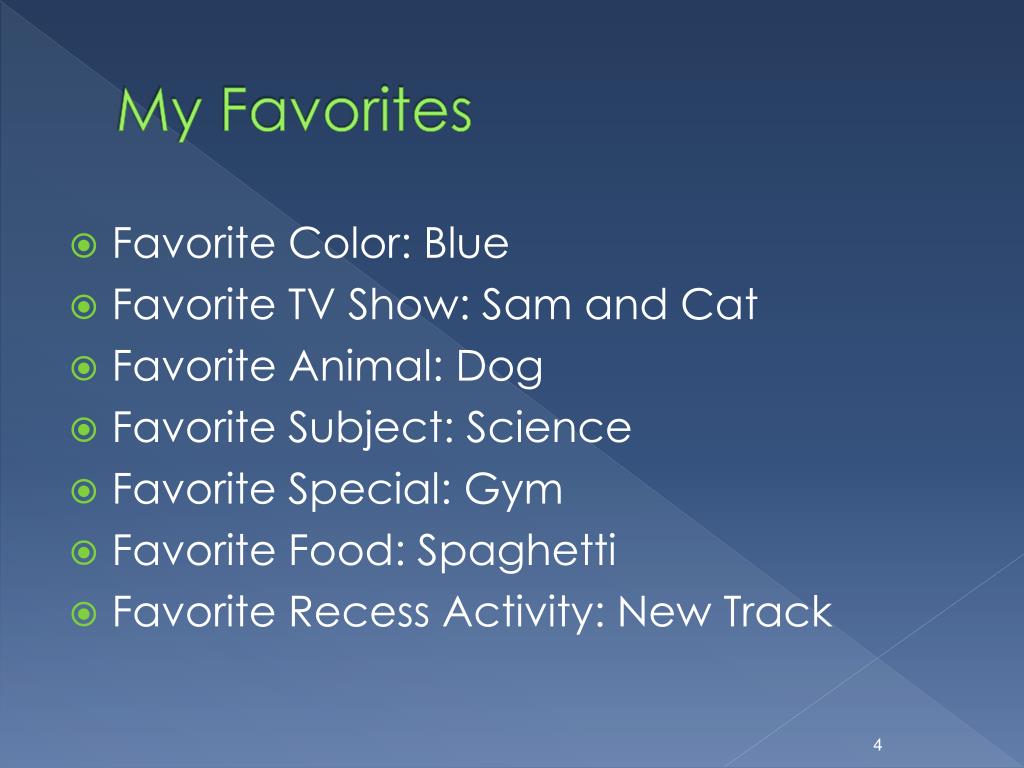 My Favorites

Favorite Color: Blue
Favorite TV Show: Sam and Cat
Favorite Animal: Dog
Favorite Subject: Science
Favorite Special: Gym
Favorite Food: Spaghetti
Favorite Recess Activity: New Track

4